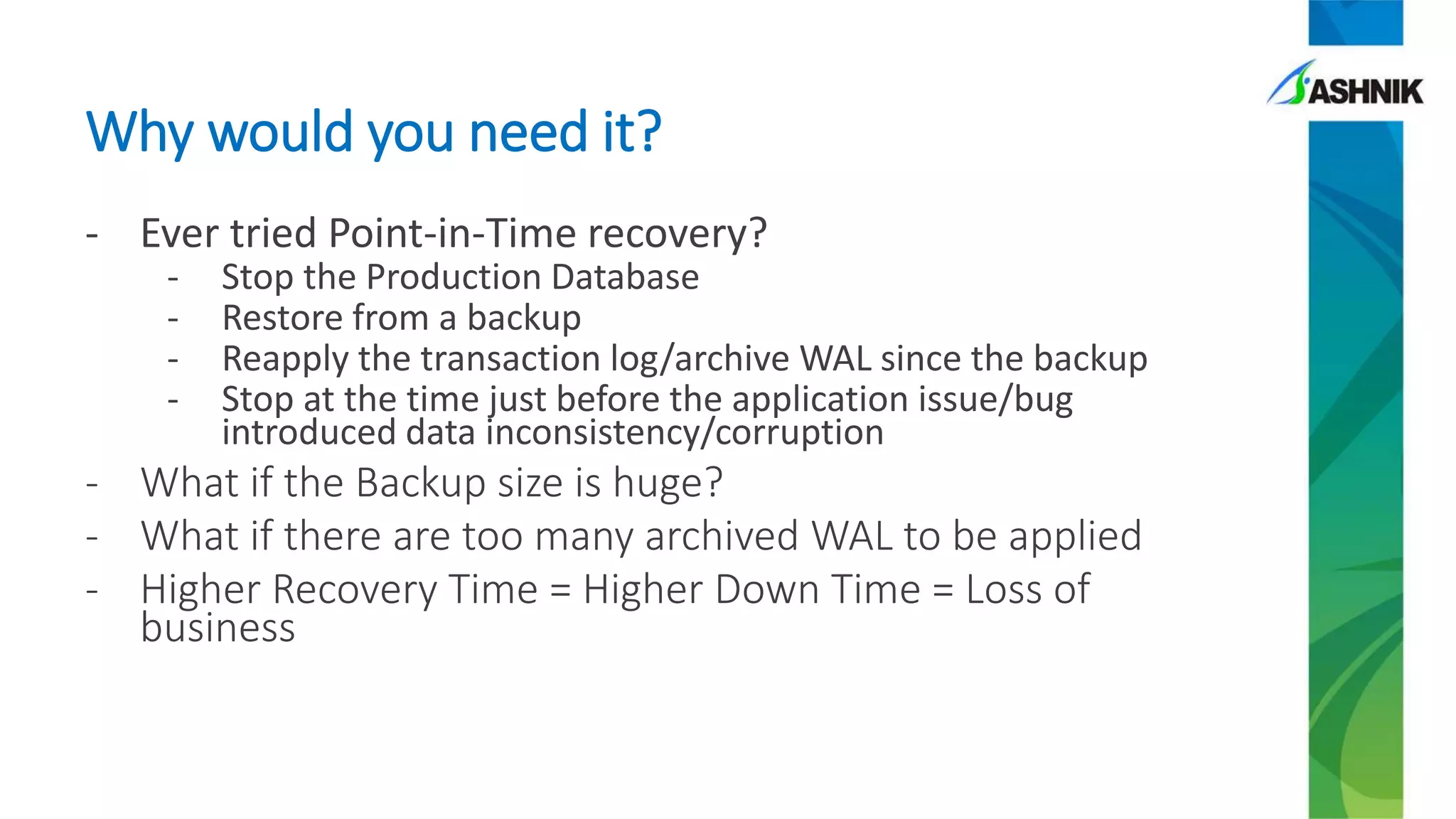 ASHNIK

Why would you need it?

- Ever tried Point-in-Time recovery?
  - Stop the Production Database
  - Restore from a backup
  - Reapply the transaction log/archive WAL since the backup
  - Stop at the time just before the application issue/bug introduced data inconsistency/corruption
- What if the Backup size is huge?
- What if there are too many archived WAL to be applied
- Higher Recovery Time = Higher Down Time = Loss of business